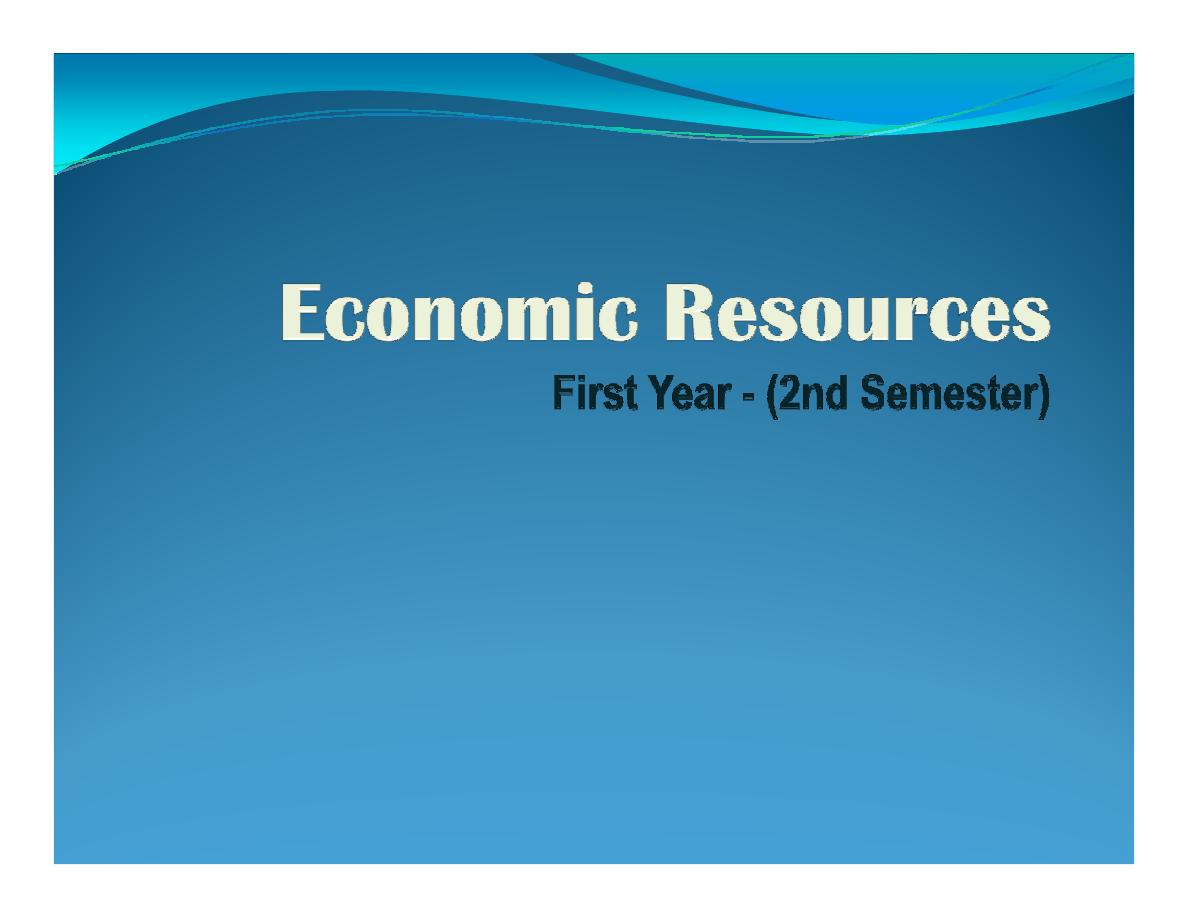 Economic Resources

First Year - (2nd Semester)